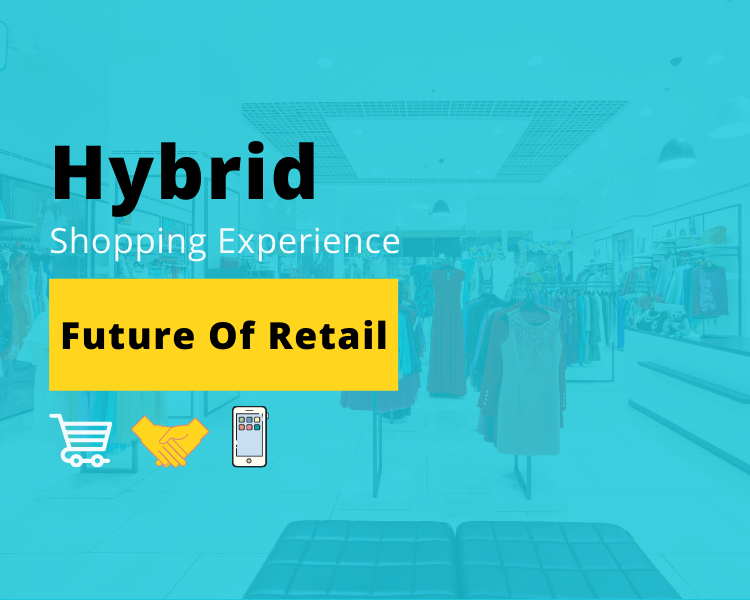 Hybrid
Shopping Experience

Future Of Retail